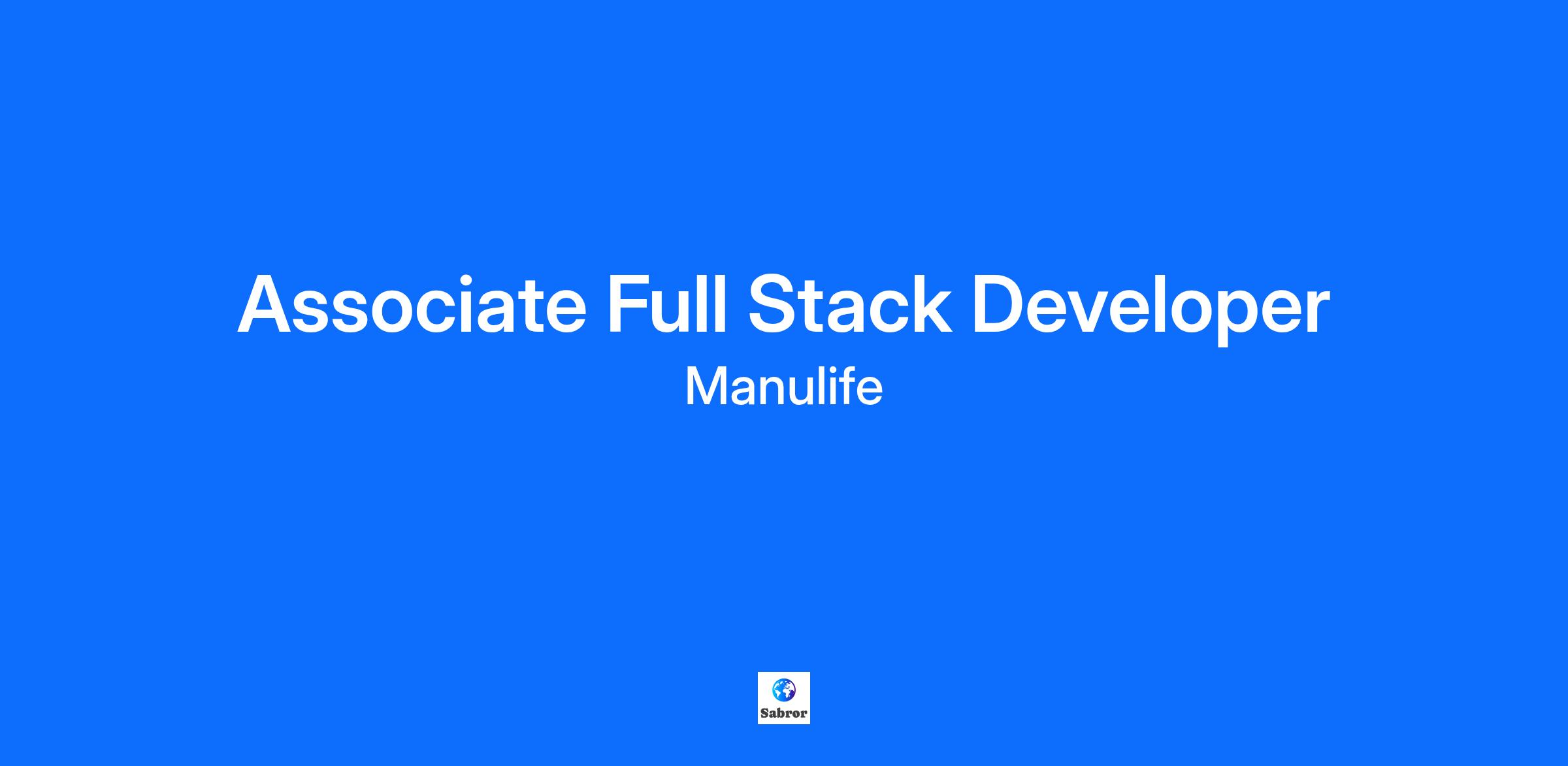 Associate Full Stack Developer
Manulife

Sabror